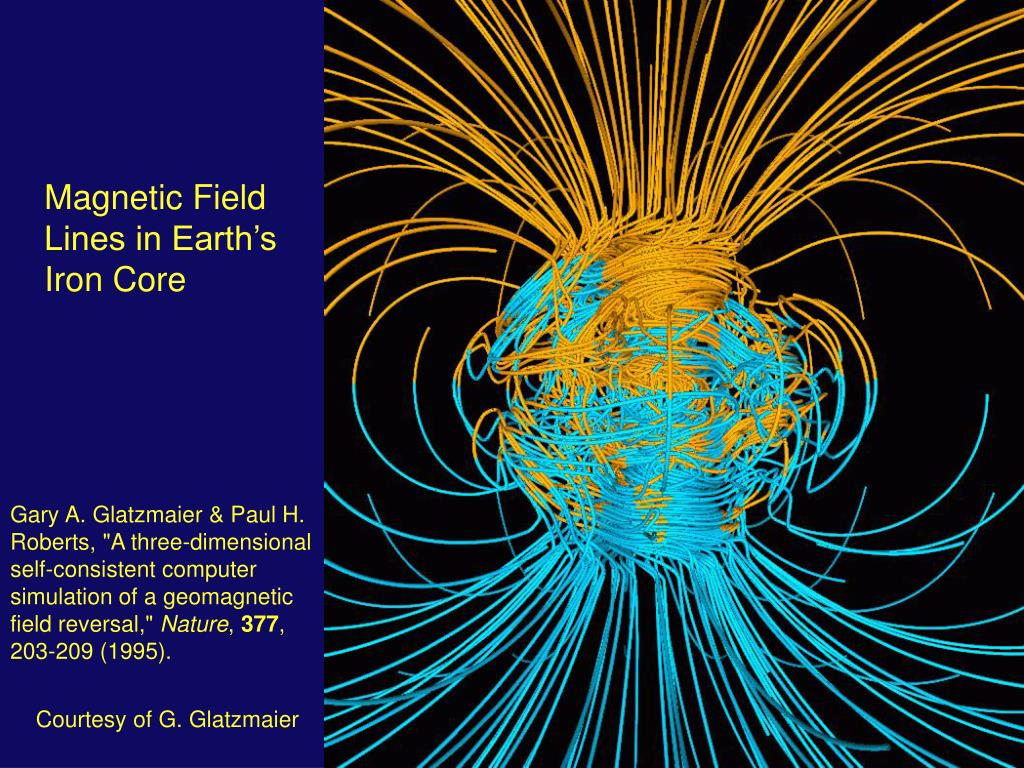 Magnetic Field Lines in Earth’s Iron Core

Gary A. Glatzmaier & Paul H. Roberts, "A three-dimensional self-consistent computer simulation of a geomagnetic field reversal," Nature, 377, 203-209 (1995).

Courtesy of G. Glatzmaier